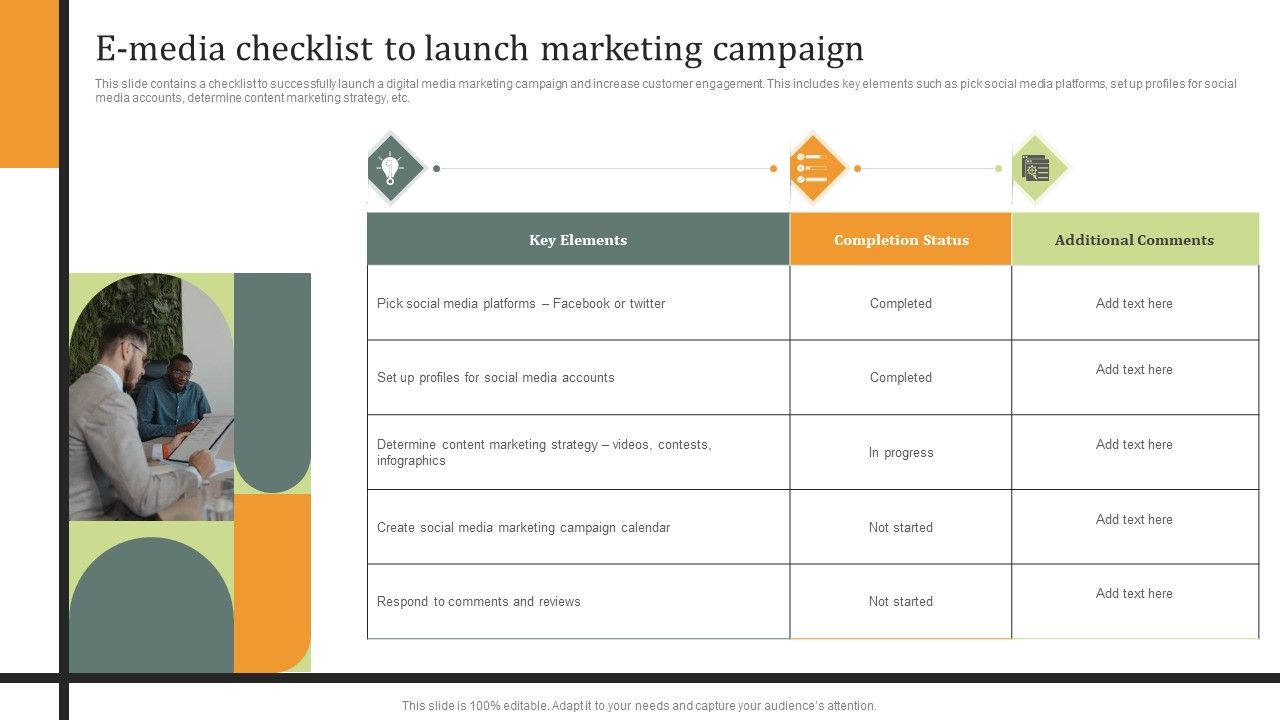 E-media checklist to launch marketing campaign

This slide contains a checklist to successfully launch a digital media marketing campaign and increase customer engagement. This includes key elements such as pick social media platforms, set up profiles for social media accounts, determine content marketing strategy, etc.

| Key Elements | Completion Status | Additional Comments |
|---|---|---|
| Pick social media platforms – Facebook or twitter | Completed | Add text here |
| Set up profiles for social media accounts | Completed | Add text here |
| Determine content marketing strategy – videos, contests, infographics | In progress | Add text here |
| Create social media marketing campaign calendar | Not started | Add text here |
| Respond to comments and reviews | Not started | Add text here |

This slide is 100% editable. Adapt it to your needs and capture your audience's attention.